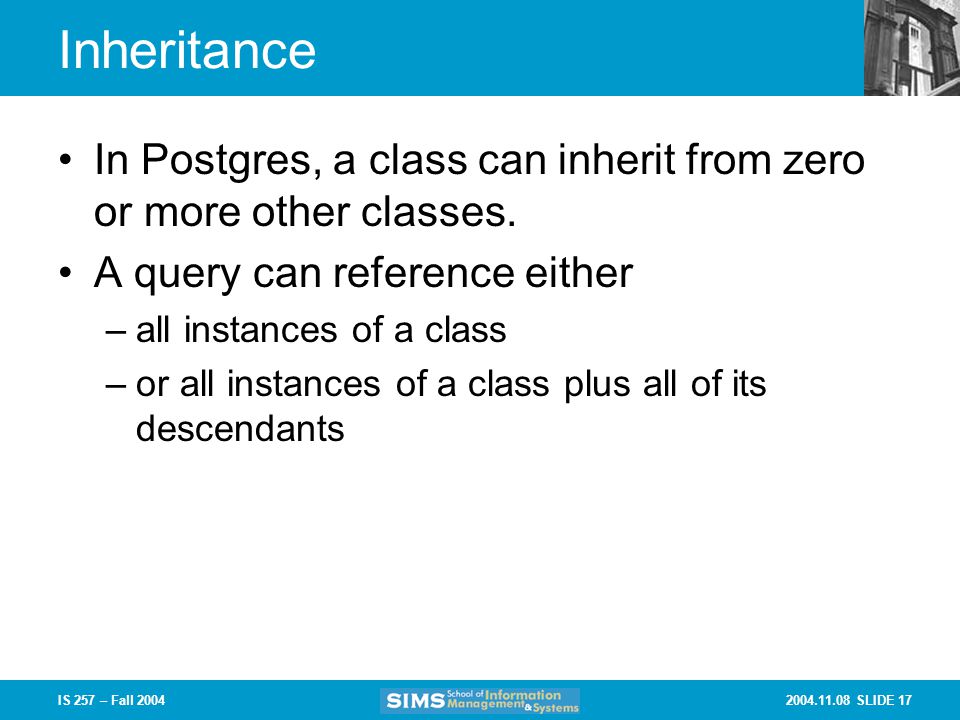 Inheritance

• In Postgres, a class can inherit from zero or more other classes.

• A query can reference either

– all instances of a class

– or all instances of a class plus all of its descendants

IS 257 – Fall 2004

SIMS School of Information Management & Systems

2004.11.08 SLIDE 17